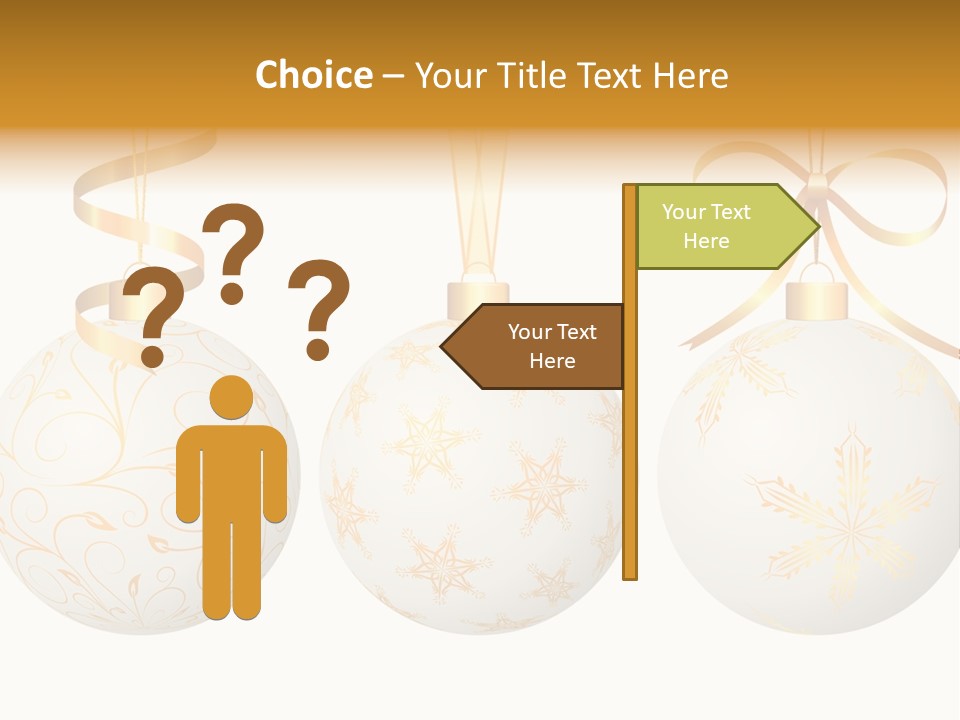 Choice – Your Title Text Here

? ? ?

Your Text Here

Your Text Here